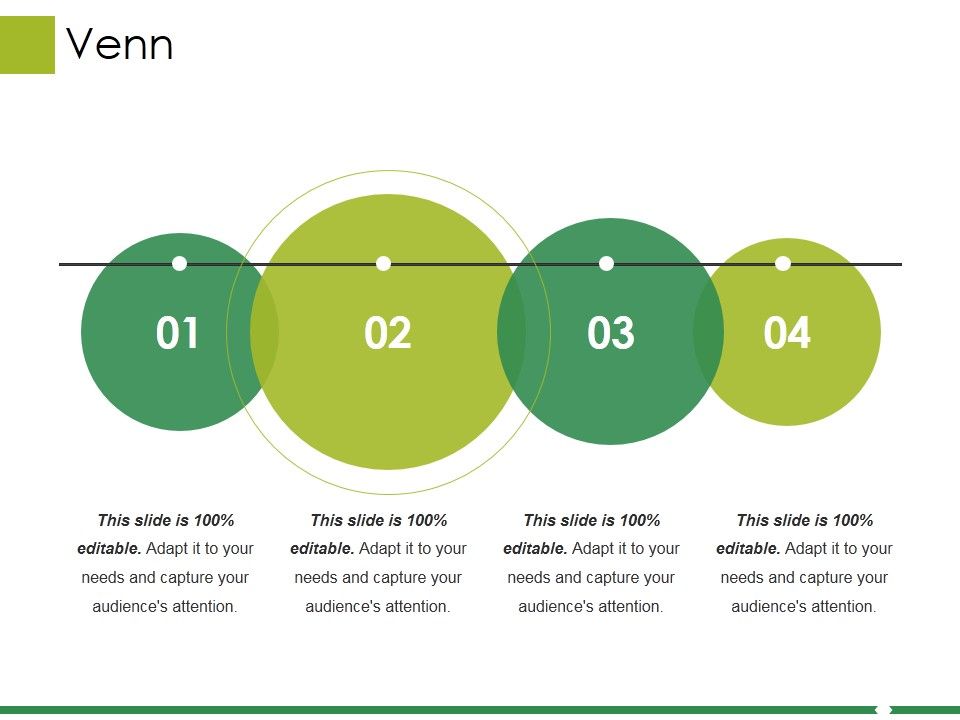 Venn

01

02

03

04

This slide is 100% editable. Adapt it to your needs and capture your audience's attention.

This slide is 100% editable. Adapt it to your needs and capture your audience's attention.

This slide is 100% editable. Adapt it to your needs and capture your audience's attention.

This slide is 100% editable. Adapt it to your needs and capture your audience's attention.